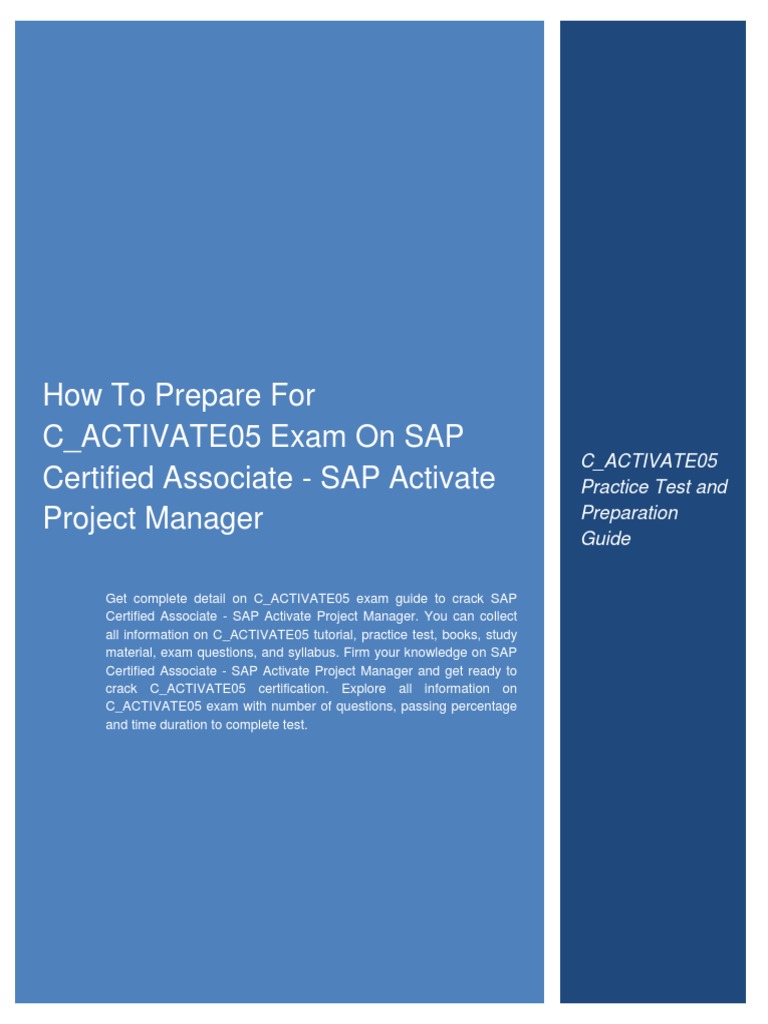 How To Prepare For C_ACTIVATE05 Exam On SAP Certified Associate - SAP Activate Project Manager

Get complete detail on C_ACTIVATE05 exam guide to crack SAP Certified Associate - SAP Activate Project Manager. You can collect all information on C_ACTIVATE05 tutorial, practice test, books, study material, exam questions, and syllabus. Firm your knowledge on SAP Certified Associate - SAP Activate Project Manager and get ready to crack C_ACTIVATE05 certification. Explore all information on C_ACTIVATE05 exam with number of questions, passing percentage and time duration to complete test.

C_ACTIVATE05 Practice Test and Preparation Guide